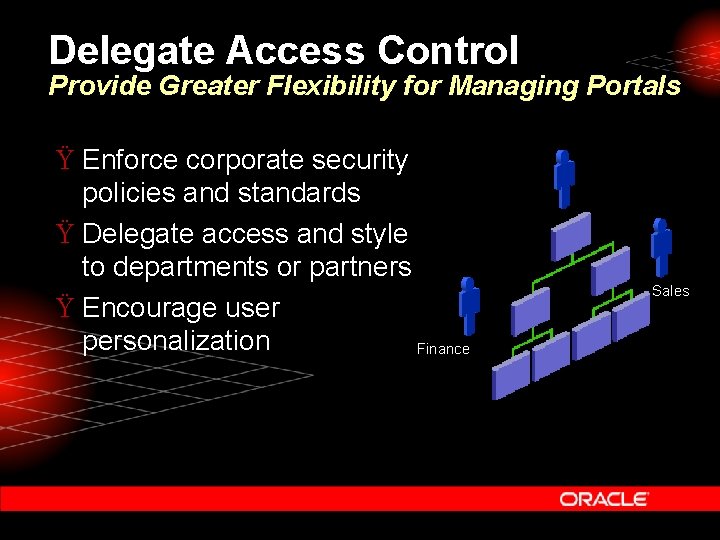 Delegate Access Control
Provide Greater Flexibility for Managing Portals

Ÿ Enforce corporate security policies and standards

Ÿ Delegate access and style to departments or partners

Ÿ Encourage user personalization

Sales

Finance

ORACLE